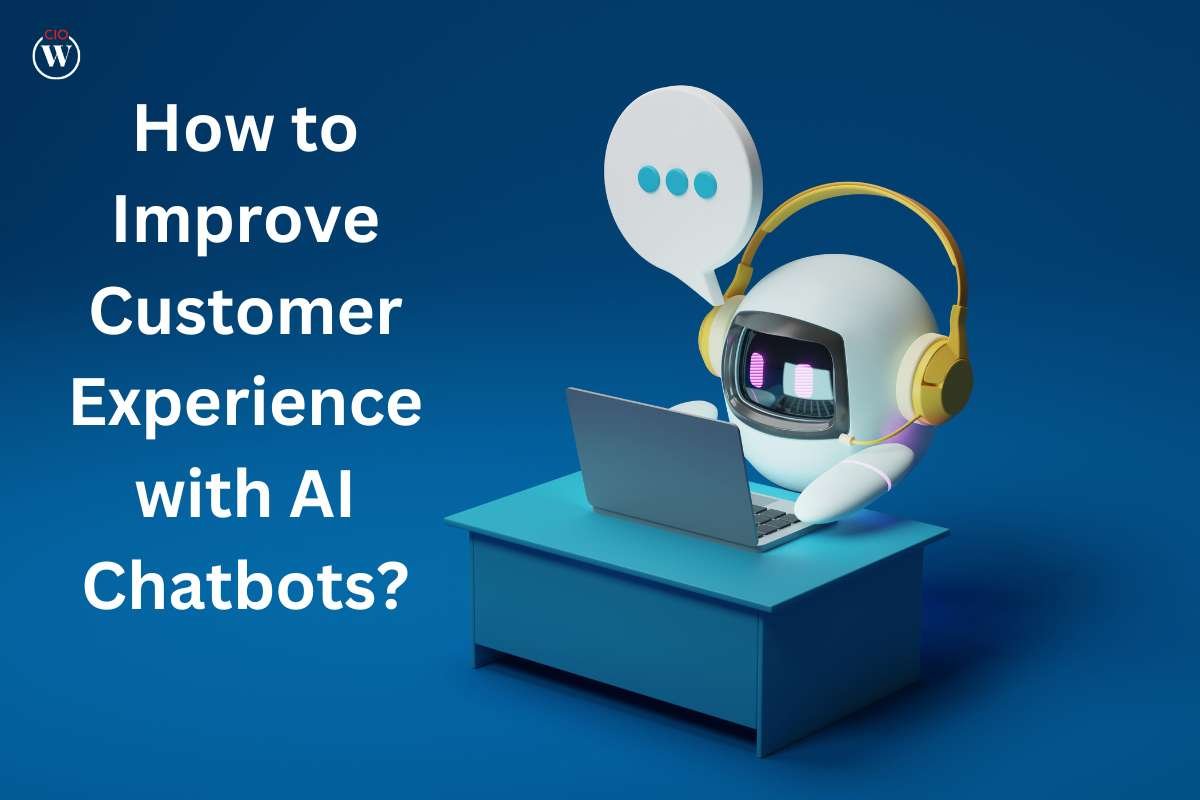 CIO
W

How to Improve Customer Experience with AI Chatbots?